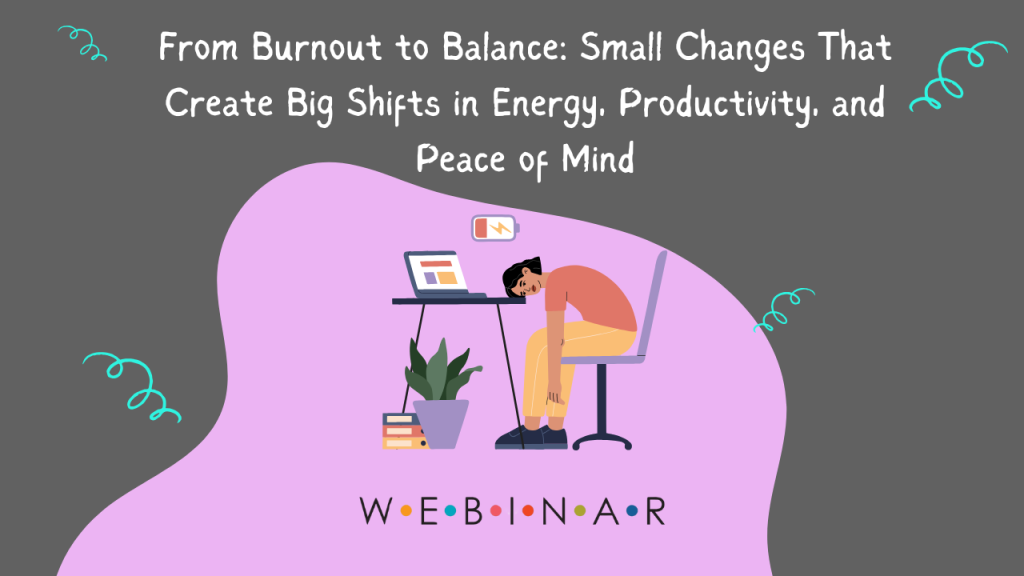 From Burnout to Balance: Small Changes That Create Big Shifts in Energy, Productivity, and Peace of Mind

W•E•B•I•N•A•R